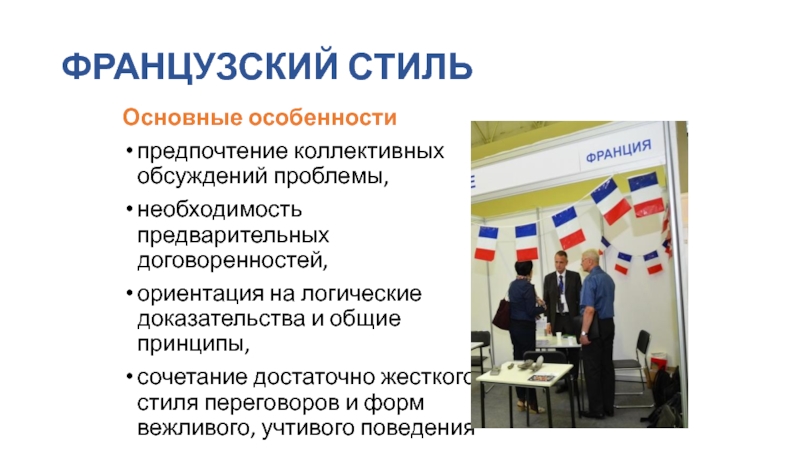 ФРАНЦУЗСКИЙ СТИЛЬ

Основные особенности

• предпочтение коллективных обсуждений проблемы,

• необходимость предварительных договоренностей,

• ориентация на логические доказательства и общие принципы,

• сочетание достаточно жесткого стиля переговоров и форм вежливого, учтивого поведения

ФРАНЦИЯ